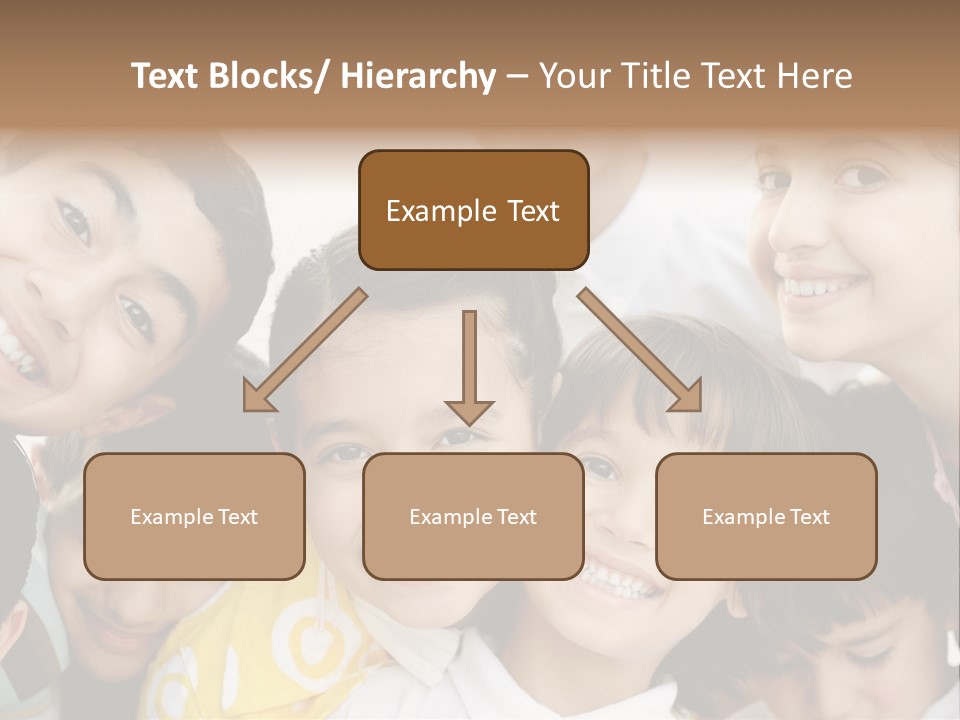 Text Blocks/ Hierarchy – Your Title Text Here

Example Text

Example Text

Example Text

Example Text